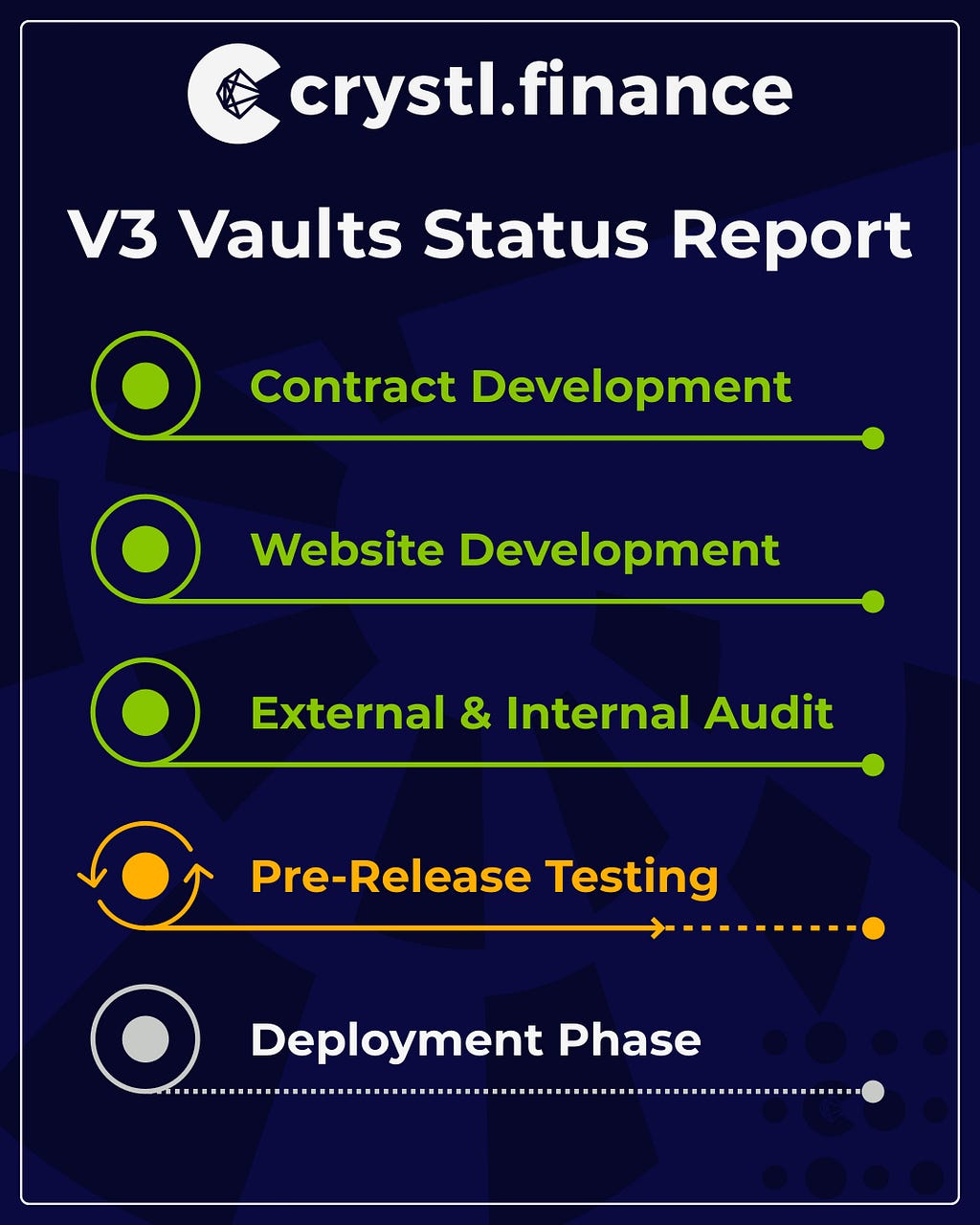 crystl.finance

V3 Vaults Status Report

Contract Development

Website Development

External & Internal Audit

Pre-Release Testing

Deployment Phase